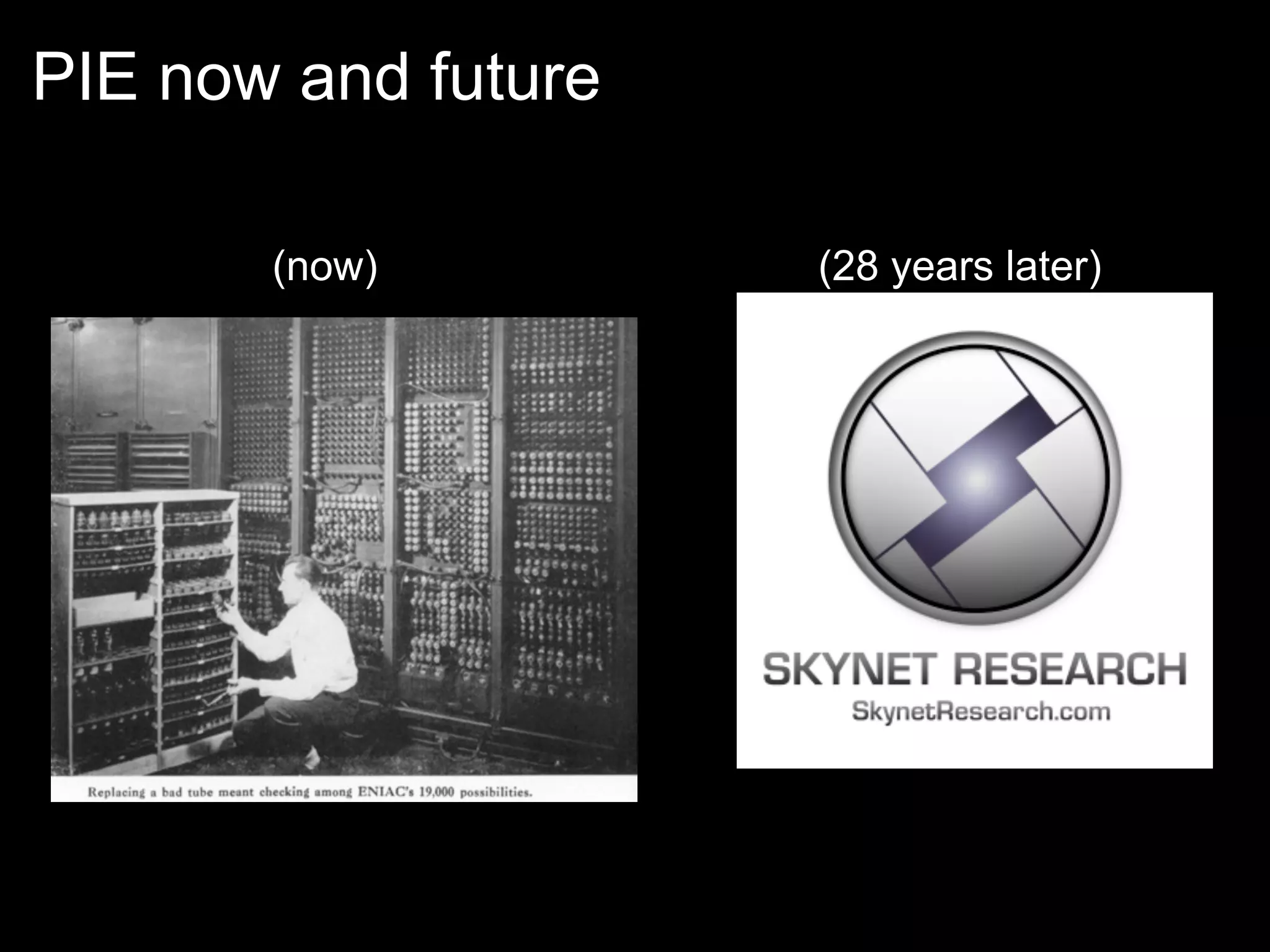 PIE now and future

(now)

Replacing a bad tube meant checking among ENIAC's 19,000 possibilities.

(28 years later)

SKYNET RESEARCH
SkynetResearch.com